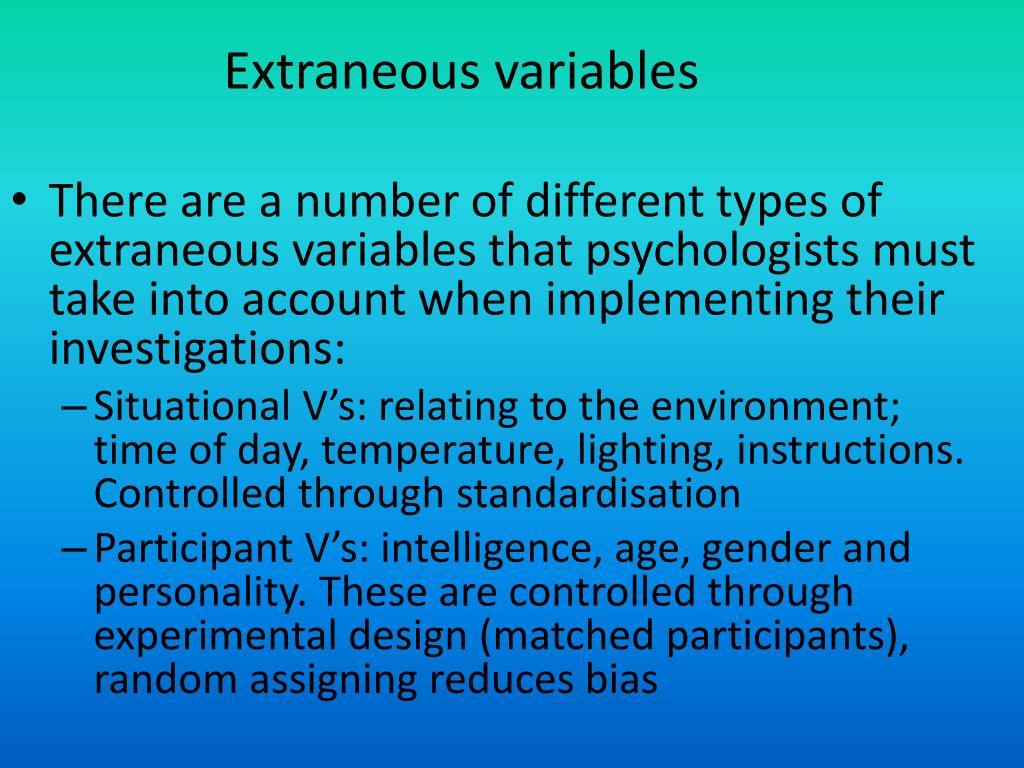 Extraneous variables

• There are a number of different types of extraneous variables that psychologists must take into account when implementing their investigations:
– Situational V’s: relating to the environment; time of day, temperature, lighting, instructions. Controlled through standardisation
– Participant V’s: intelligence, age, gender and personality. These are controlled through experimental design (matched participants), random assigning reduces bias